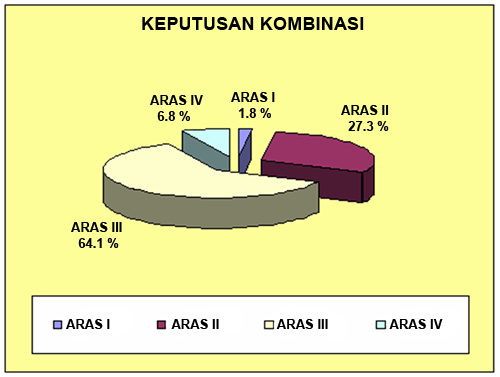 KEPUTUSAN KOMBINASI

ARAS IV
6.8 %

ARAS I
1.8 %

ARAS II
27.3 %

ARAS III
64.1 %

ARAS I
ARAS II
ARAS III
ARAS IV